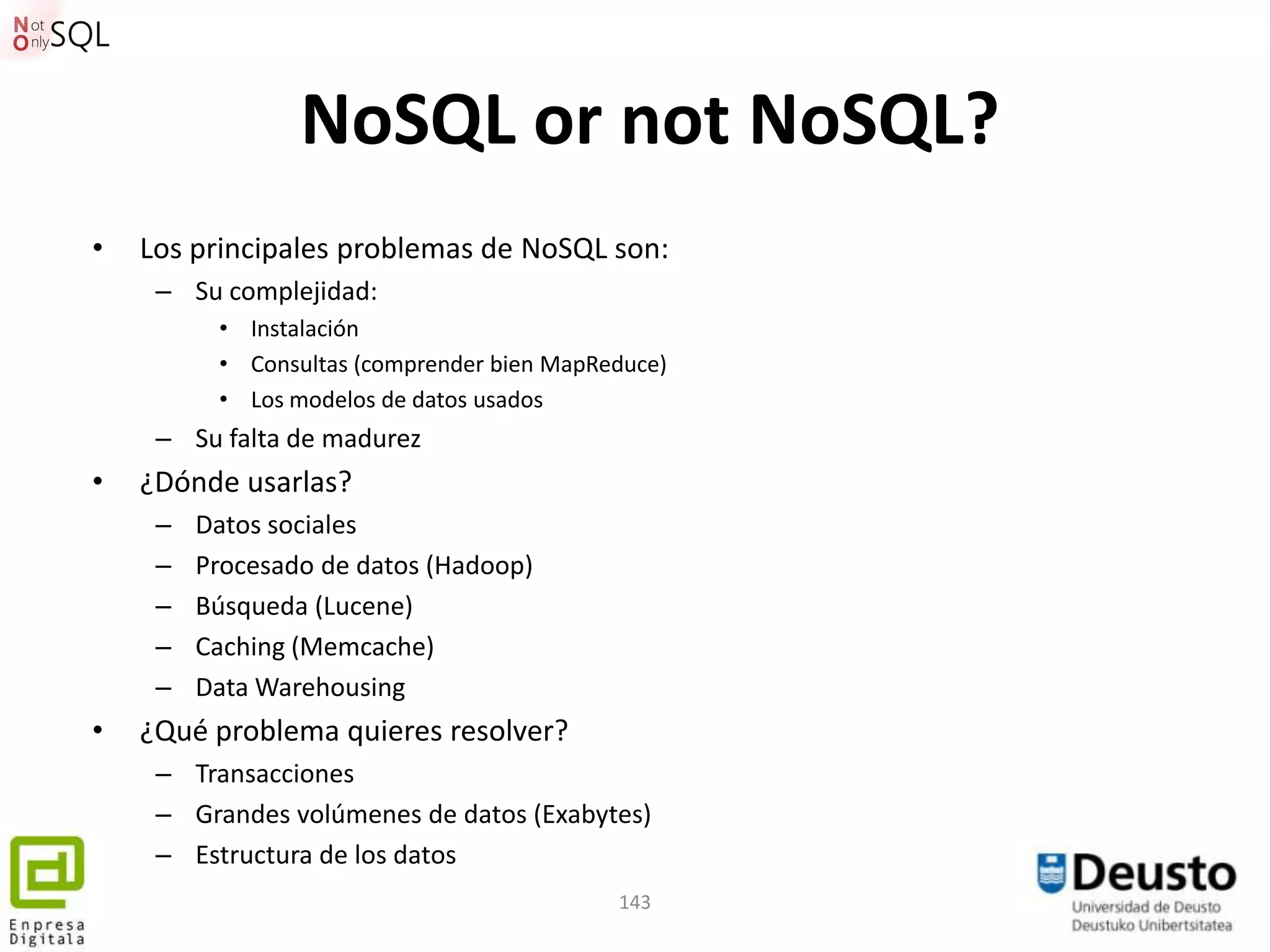 Not Only SQL

NoSQL or not NoSQL?

• Los principales problemas de NoSQL son:
  – Su complejidad:
    • Instalación
    • Consultas (comprender bien MapReduce)
    • Los modelos de datos usados
  – Su falta de madurez
• ¿Dónde usarlas?
  – Datos sociales
  – Procesado de datos (Hadoop)
  – Búsqueda (Lucene)
  – Caching (Memcache)
  – Data Warehousing
• ¿Qué problema quieres resolver?
  – Transacciones
  – Grandes volúmenes de datos (Exabytes)
  – Estructura de los datos

Enpresa Digitala

143

Deusto
Universidad de Deusto
Deustuko Unibertsitatea